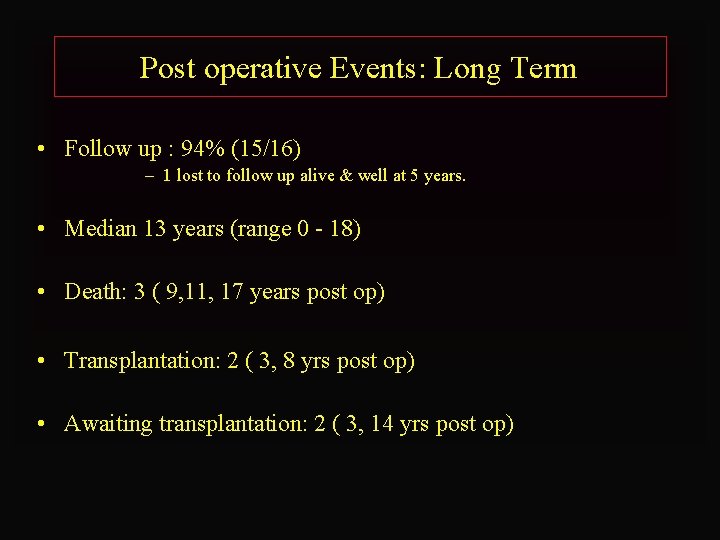 Post operative Events: Long Term

• Follow up : 94% (15/16)
– 1 lost to follow up alive & well at 5 years.

• Median 13 years (range 0 - 18)

• Death: 3 ( 9,11, 17 years post op)

• Transplantation: 2 ( 3, 8 yrs post op)

• Awaiting transplantation: 2 ( 3, 14 yrs post op)